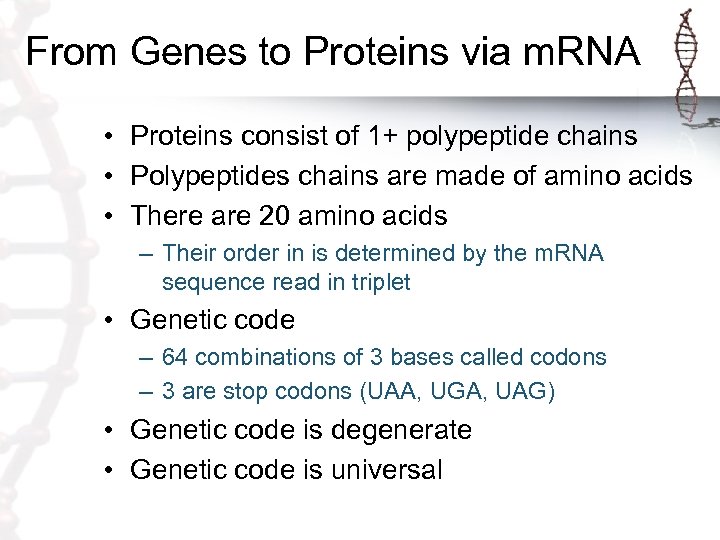 From Genes to Proteins via mRNA

• Proteins consist of 1+ polypeptide chains
• Polypeptides chains are made of amino acids
• There are 20 amino acids
– Their order in is determined by the mRNA sequence read in triplet
• Genetic code
– 64 combinations of 3 bases called codons
– 3 are stop codons (UAA, UGA, UAG)
• Genetic code is degenerate
• Genetic code is universal